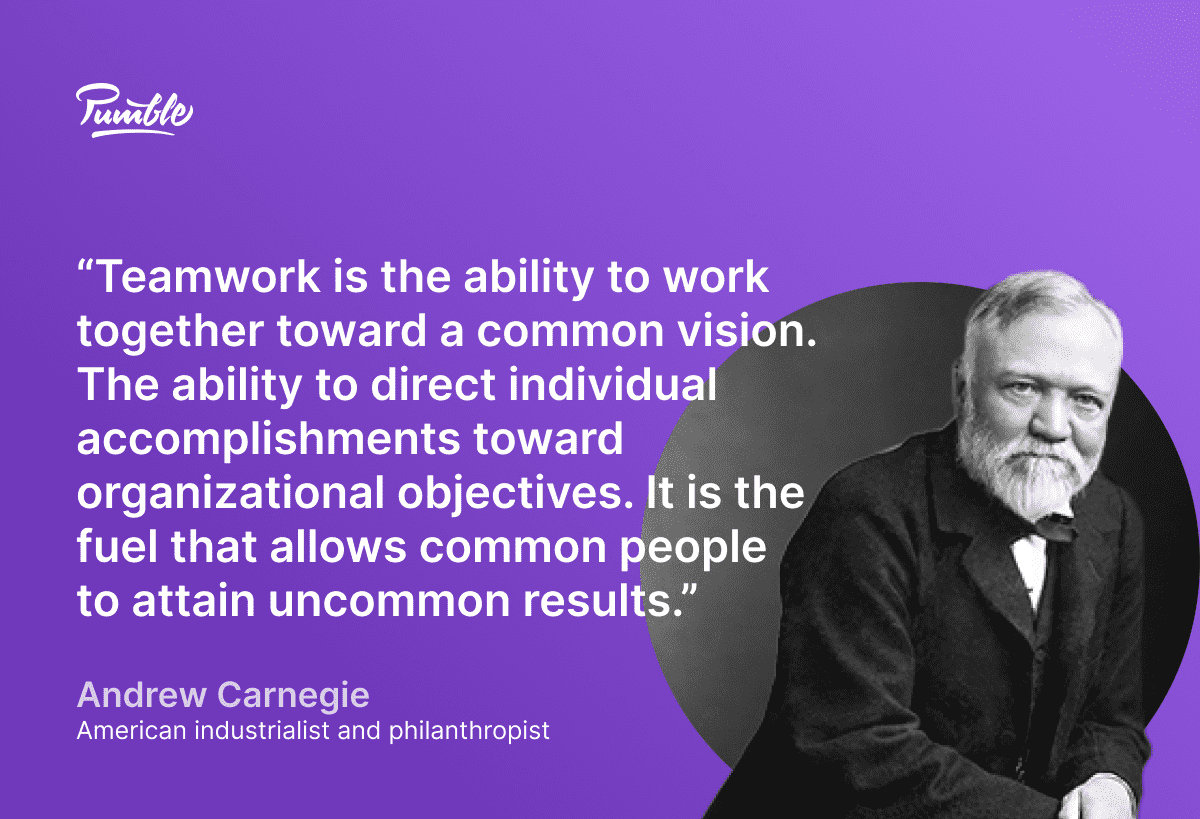 Pumble

“Teamwork is the ability to work together toward a common vision. The ability to direct individual accomplishments toward organizational objectives. It is the fuel that allows common people to attain uncommon results.”

Andrew Carnegie
American industrialist and philanthropist